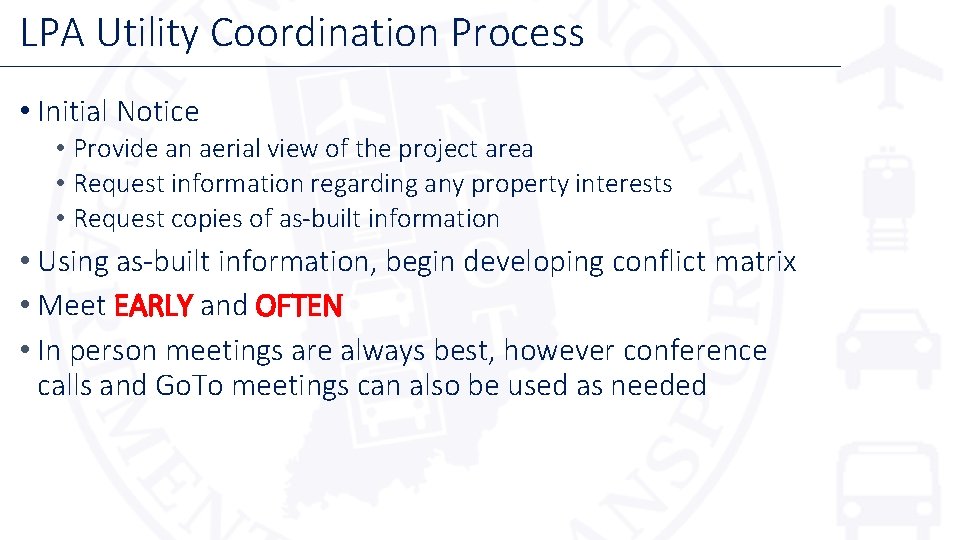 LPA Utility Coordination Process

• Initial Notice
  • Provide an aerial view of the project area
  • Request information regarding any property interests
  • Request copies of as-built information
• Using as-built information, begin developing conflict matrix
• Meet EARLY and OFTEN
• In person meetings are always best, however conference calls and GoTo meetings can also be used as needed